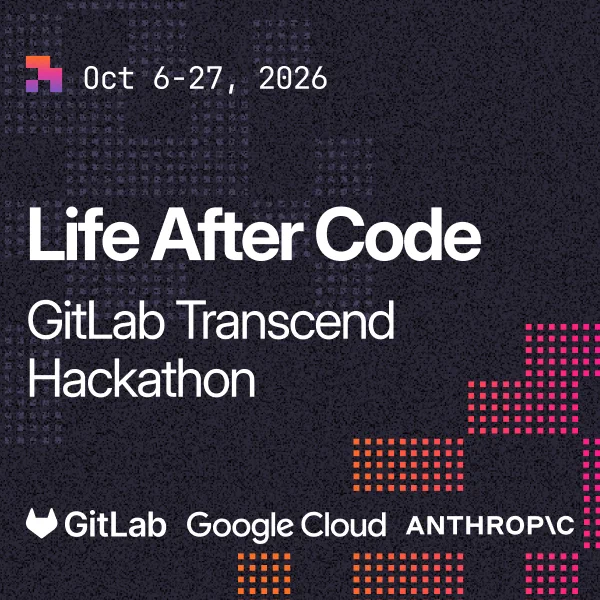 Oct 6-27, 2026

Life After Code

GitLab Transcend Hackathon

GitLab Google Cloud ANTHROP\C